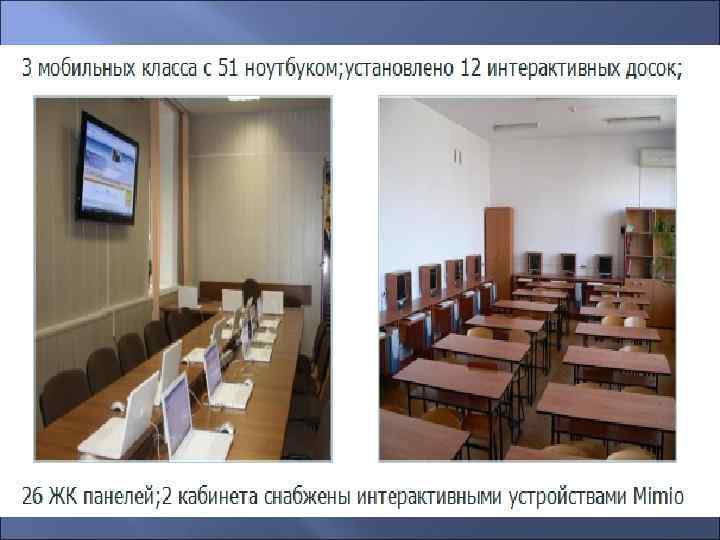 3 мобильных класса с 51 ноутбуком;установлено 12 интерактивных досок;

26 ЖК панелей;2 кабинета снабжены интерактивными устройствами Mimio